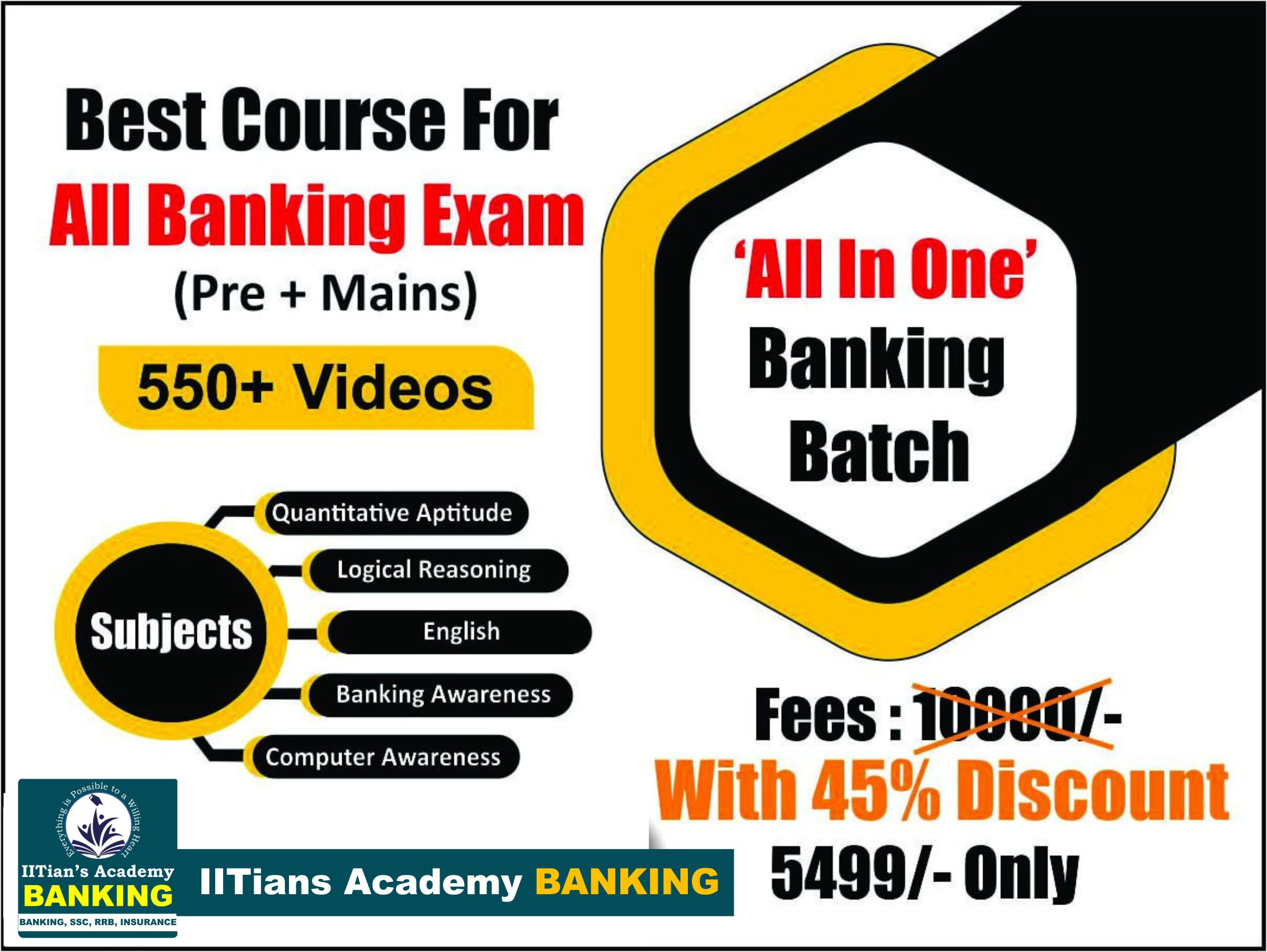 Best Course For
All Banking Exam
(Pre + Mains)

550+ Videos

Subjects

Quantitative Aptitude

Logical Reasoning

English

Banking Awareness

Computer Awareness

'All In One'
Banking
Batch

Fees : 10000/-
With 45% Discount
5499/- Only

Everything is Possible to a Willing Heart
IITian's Academy
BANKING
BANKING, SSC, RRB, INSURANCE

IITians Academy BANKING